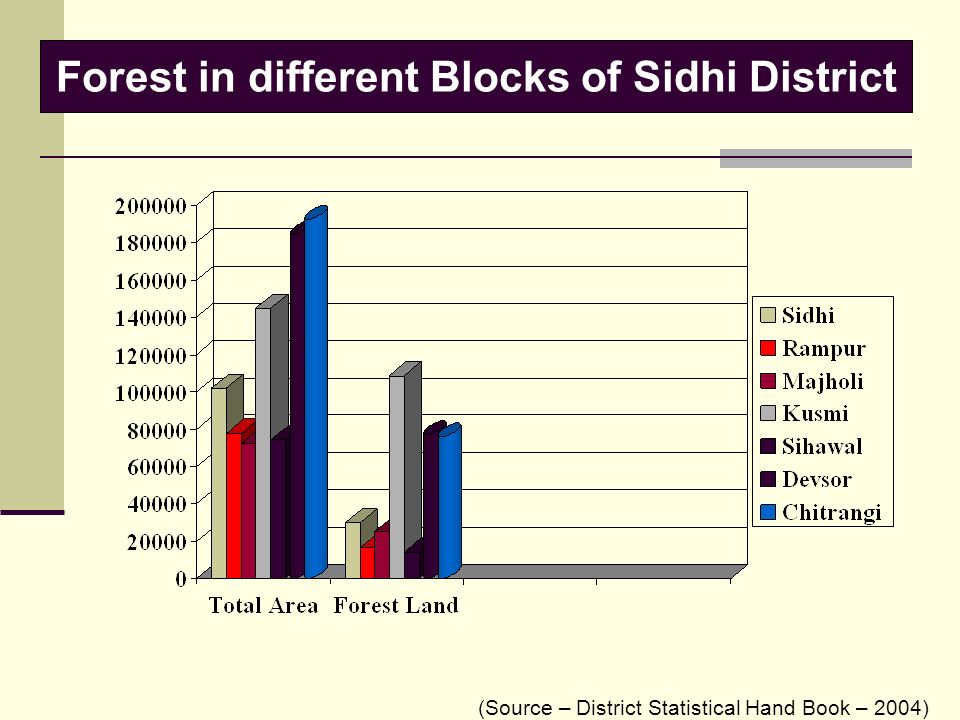 Forest in different Blocks of Sidhi District

200000
180000
160000
140000
120000
100000
80000
60000
40000
20000
0

Total Area Forest Land

Sidhi
Rampur
Majholi
Kusmi
Sihawal
Devsor
Chitrangi

(Source – District Statistical Hand Book – 2004)